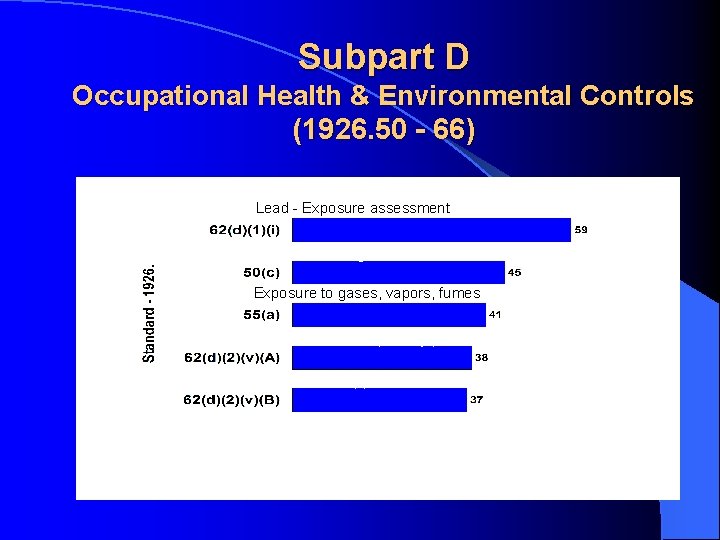 Subpart D
Occupational Health & Environmental Controls
(1926.50 - 66)

Standard - 1926.

Lead - Exposure assessment
62(d)(1)(i) 59

50(c) 45

Exposure to gases, vapors, fumes
55(a) 41

62(d)(2)(v)(A) 38

62(d)(2)(v)(B) 37